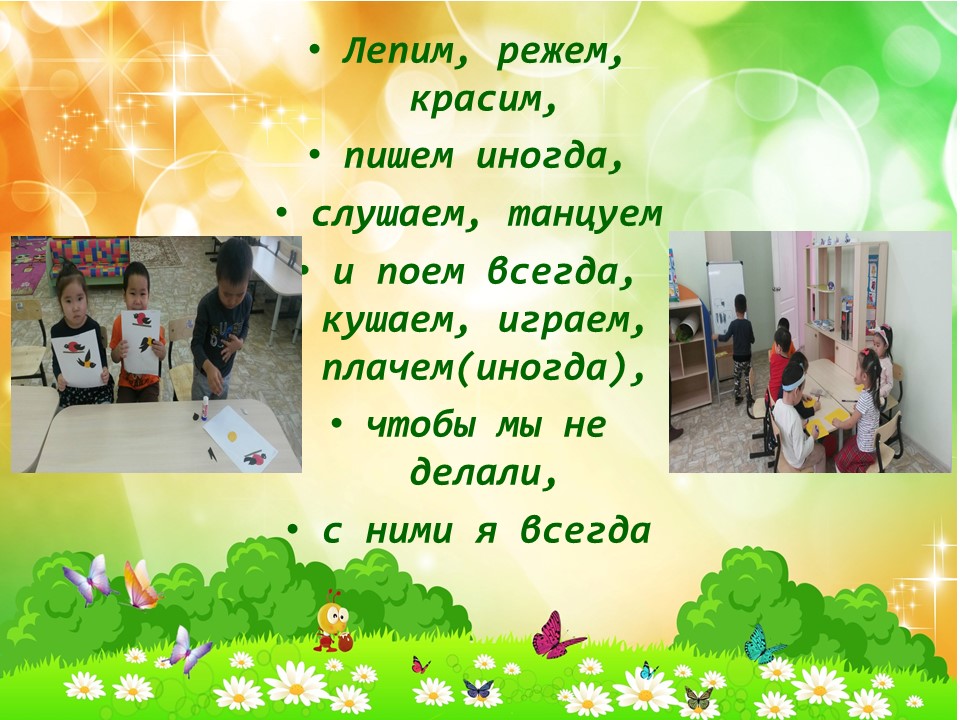 • Лепим, режем, красим,

• пишем иногда,

• слушаем, танцуем

• и поем всегда, кушаем, играем, плачем(иногда),

• чтобы мы не делали,

• с ними я всегда